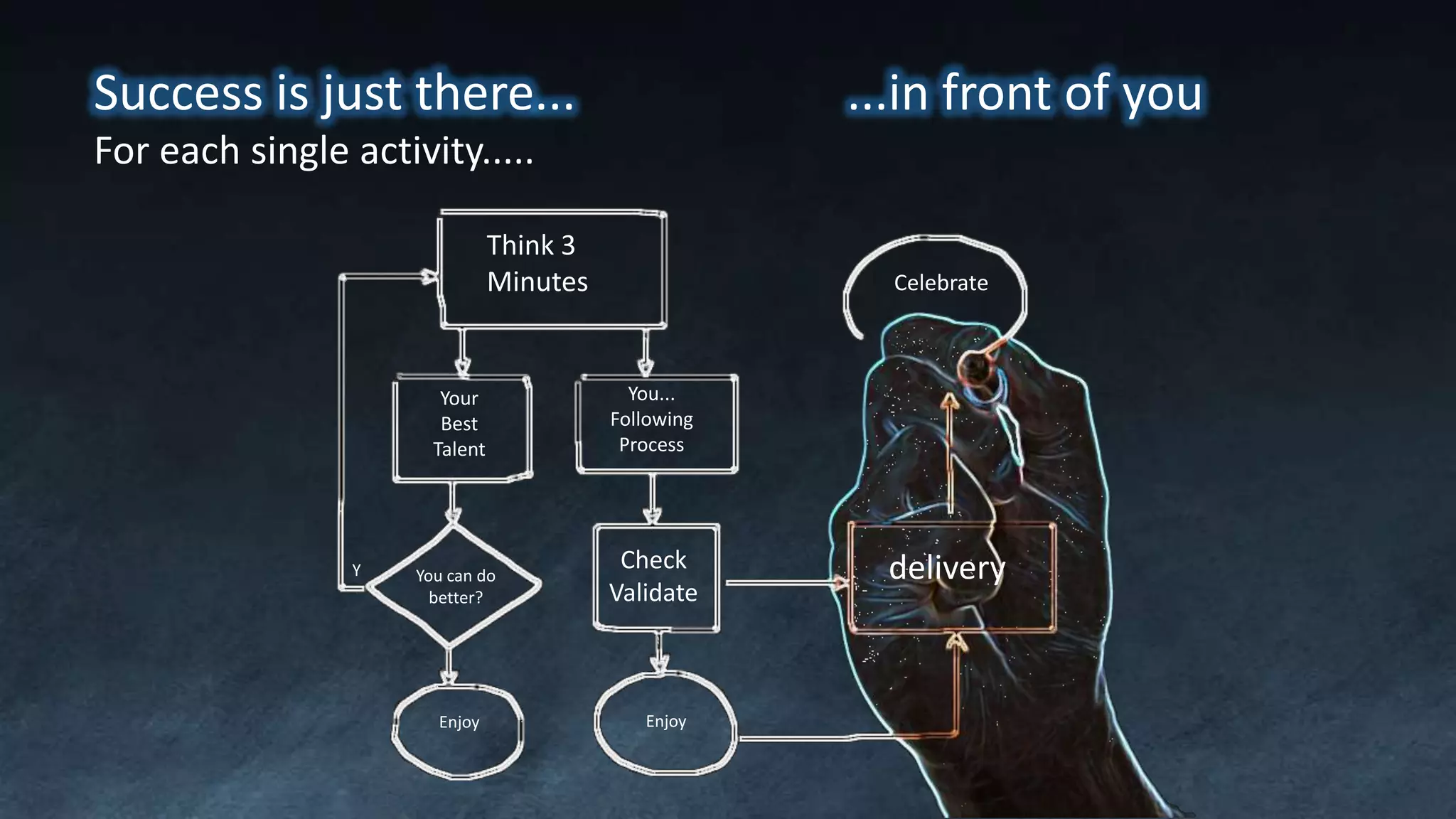 Success is just there...

...in front of you

For each single activity.....

Think 3 Minutes

Your Best Talent

You... Following Process

Y

You can do better?

Check Validate

Enjoy

Enjoy

Celebrate

delivery